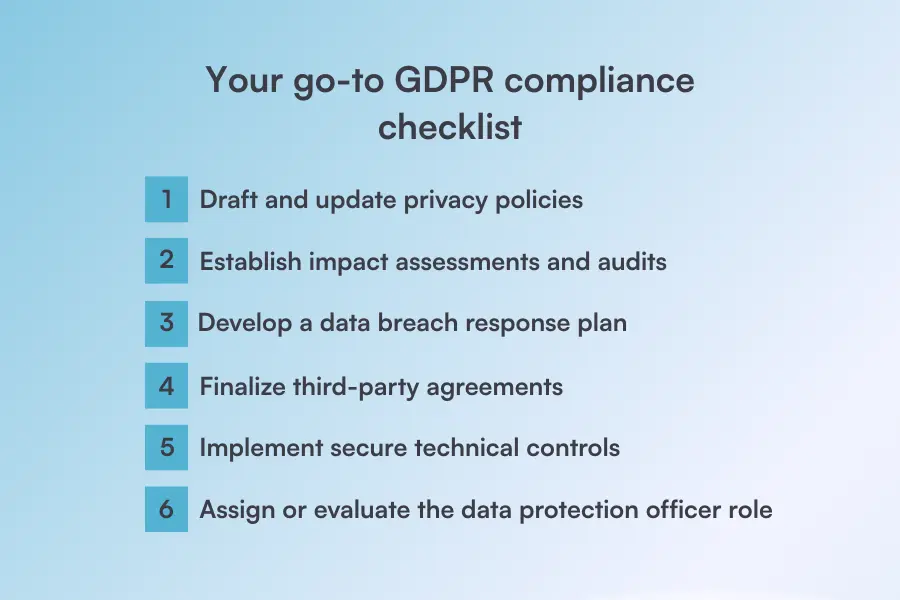 Your go-to GDPR compliance checklist

1 Draft and update privacy policies

2 Establish impact assessments and audits

3 Develop a data breach response plan

4 Finalize third-party agreements

5 Implement secure technical controls

6 Assign or evaluate the data protection officer role